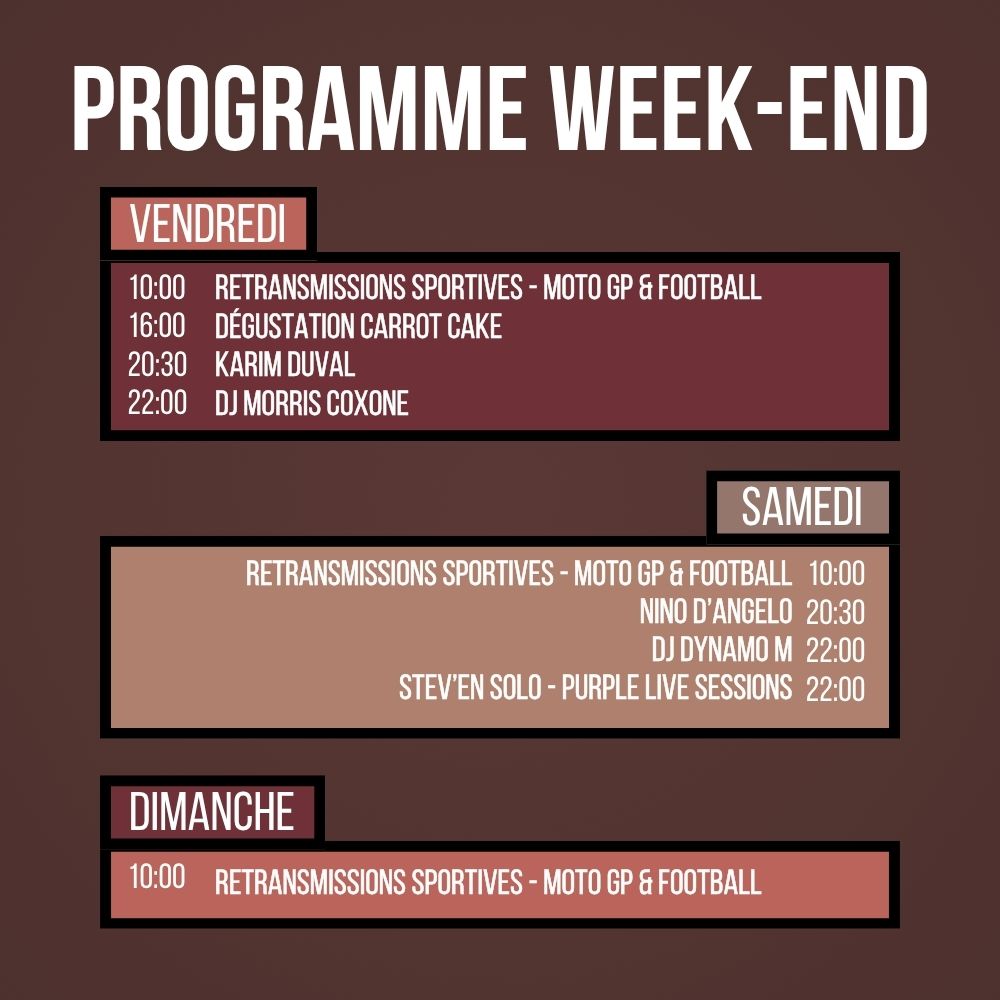 PROGRAMME WEEK-END

VENDREDI

10:00 RETRANSMISSIONS SPORTIVES - MOTO GP & FOOTBALL
16:00 DÉGUSTATION CARROT CAKE
20:30 KARIM DUVAL
22:00 DJ MORRIS COXONE

SAMEDI

RETRANSMISSIONS SPORTIVES - MOTO GP & FOOTBALL 10:00
NINO D'ANGELO 20:30
DJ DYNAMO M 22:00
STEV'EN SOLO - PURPLE LIVE SESSIONS 22:00

DIMANCHE

10:00 RETRANSMISSIONS SPORTIVES - MOTO GP & FOOTBALL